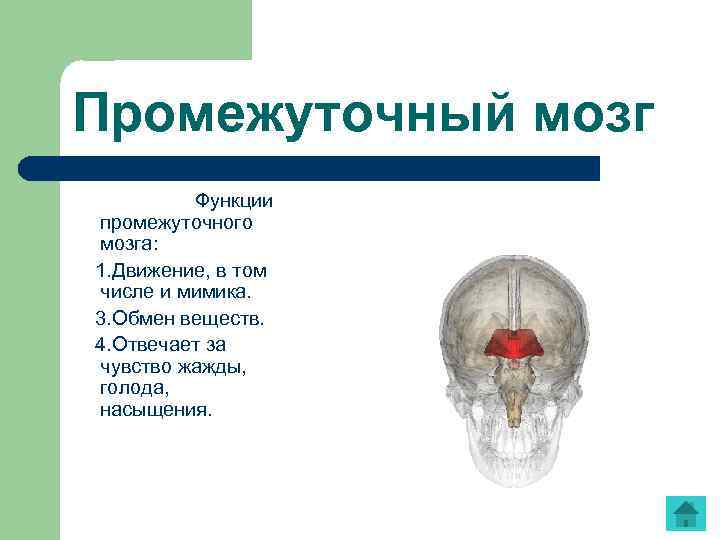 Промежуточный мозг

Функции промежуточного мозга:

1.Движение, в том числе и мимика.

3.Обмен веществ.

4.Отвечает за чувство жажды, голода, насыщения.